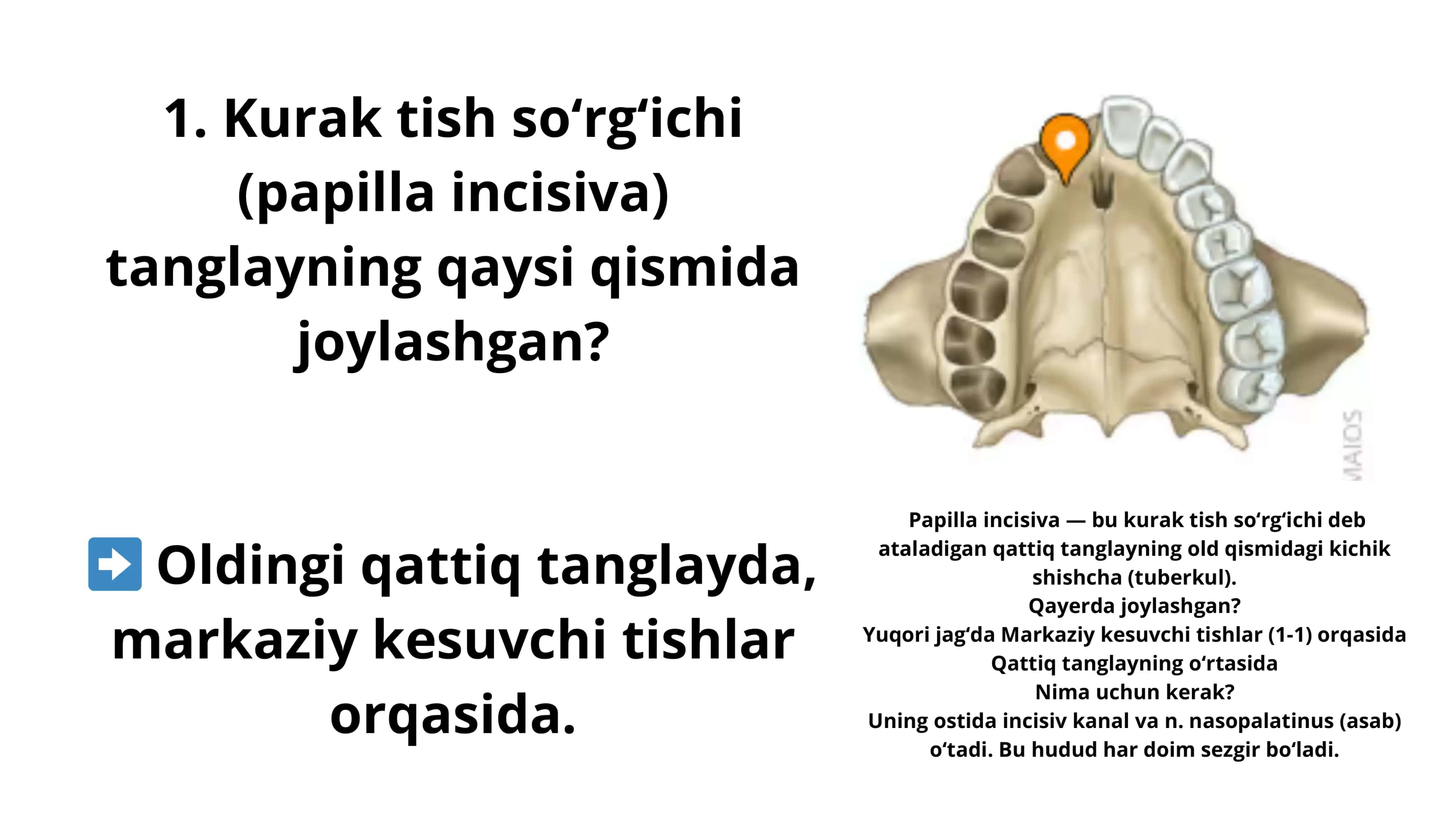 1. Kurak tish so‘rg‘ichi (papilla incisiva) tanglayning qaysi qismida joylashgan?

➡️ Oldingi qattiq tanglayda, markaziy kesuvchi tishlar orqasida.

MAIOS

Papilla incisiva — bu kurak tish so‘rg‘ichi deb ataladigan qattiq tanglayning old qismidagi kichik shishcha (tuberkul).
Qayerda joylashgan?
Yuqori jag‘da Markaziy kesuvchi tishlar (1-1) orqasida
Qattiq tanglayning o‘rtasida
Nima uchun kerak?
Uning ostida incisiv kanal va n. nasopalatinus (asab) o‘tadi. Bu hudud har doim sezgir bo‘ladi.